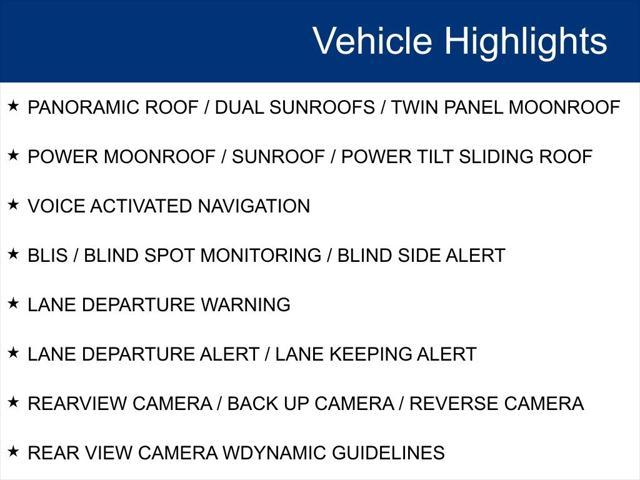 Vehicle Highlights

★ PANORAMIC ROOF / DUAL SUNROOFS / TWIN PANEL MOONROOF

★ POWER MOONROOF / SUNROOF / POWER TILT SLIDING ROOF

★ VOICE ACTIVATED NAVIGATION

★ BLIS / BLIND SPOT MONITORING / BLIND SIDE ALERT

★ LANE DEPARTURE WARNING

★ LANE DEPARTURE ALERT / LANE KEEPING ALERT

★ REARVIEW CAMERA / BACK UP CAMERA / REVERSE CAMERA

★ REAR VIEW CAMERA WDYNAMIC GUIDELINES